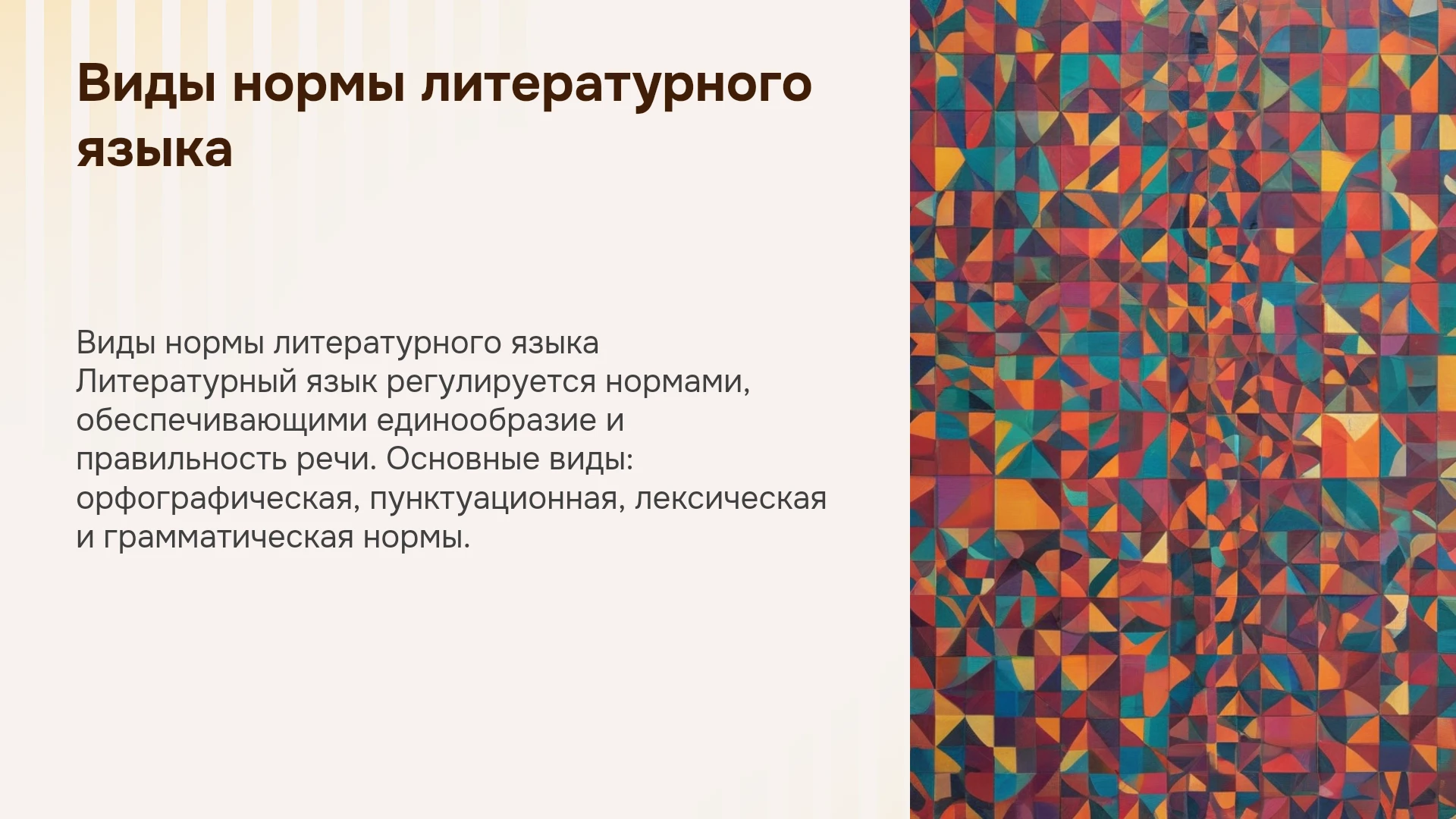 Виды нормы литературного языка

Виды нормы литературного языка Литературный язык регулируется нормами, обеспечивающими единообразие и правильность речи. Основные виды: орфографическая, пунктуационная, лексическая и грамматическая нормы.